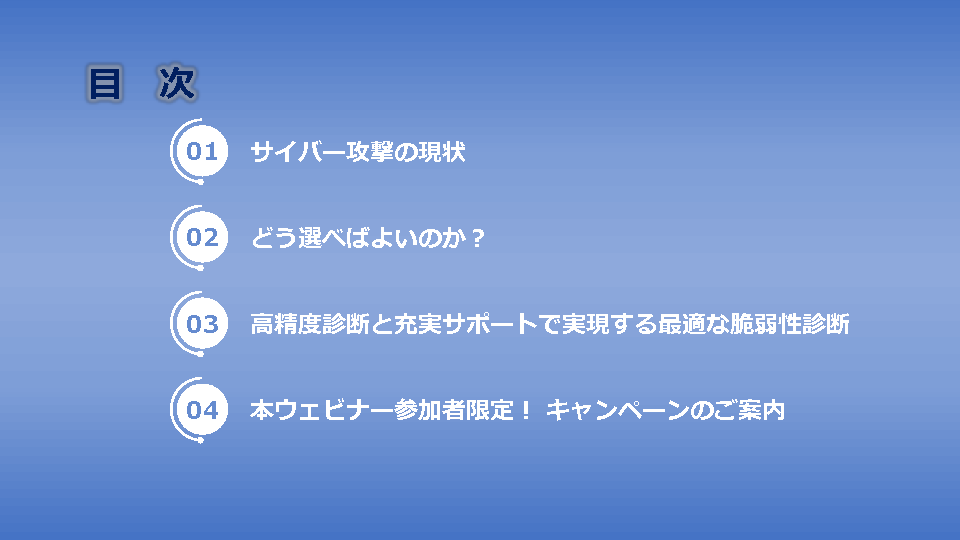 目　次

01 サイバー攻撃の現状

02 どう選べばよいのか？

03 高精度診断と充実サポートで実現する最適な脆弱性診断

04 本ウェビナー参加者限定！ キャンペーンのご案内